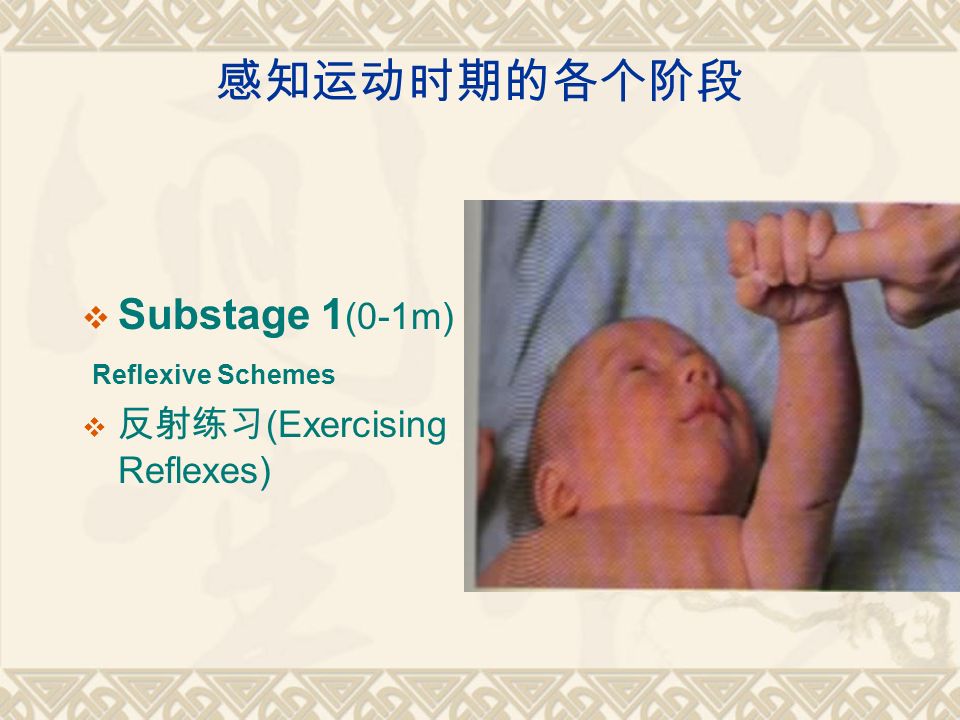 感知运动时期的各个阶段

❖ Substage 1(0-1m)

Reflexive Schemes

❖ 反射练习(Exercising Reflexes)